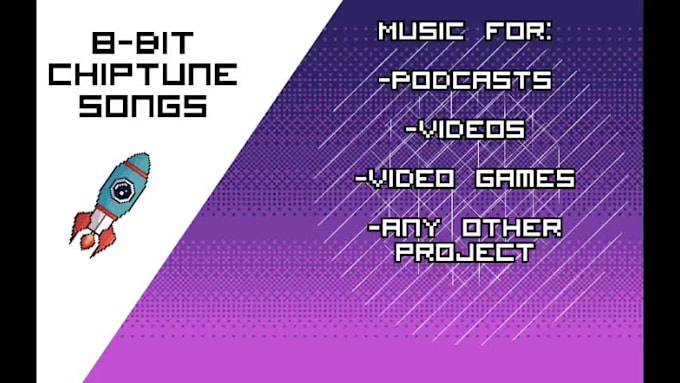 8-BIT CHIPTUNE SONGS

MUSIC FOR:

-PODCASTS

-VIDEOS

-VIDEO GAMES

-ANY OTHER PROJECT